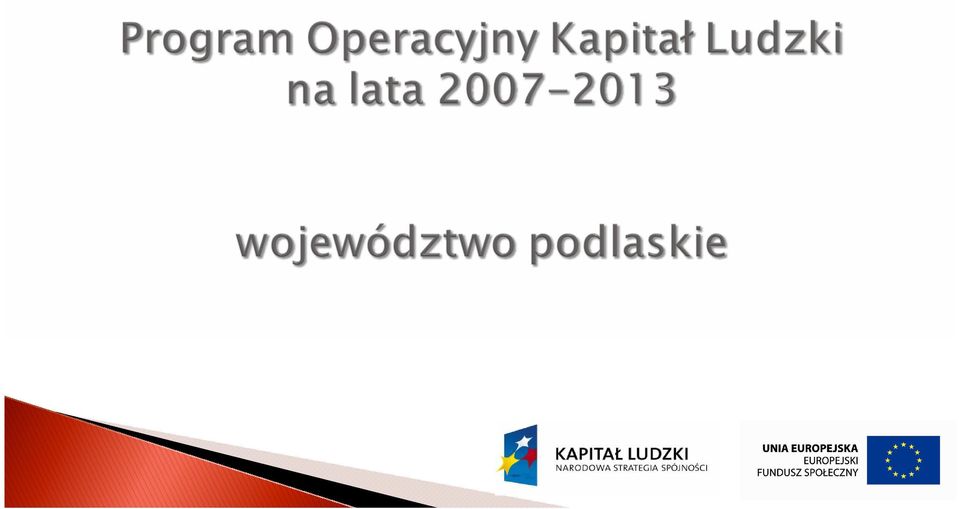 Program Operacyjny Kapitał Ludzki na lata 2007-2013

województwo podlaskie

KAPITAŁ LUDZKI
NARODOWA STRATEGIA SPÓJNOŚCI

UNIA EUROPEJSKA
EUROPEJSKI
FUNDUSZ SPOŁECZNY